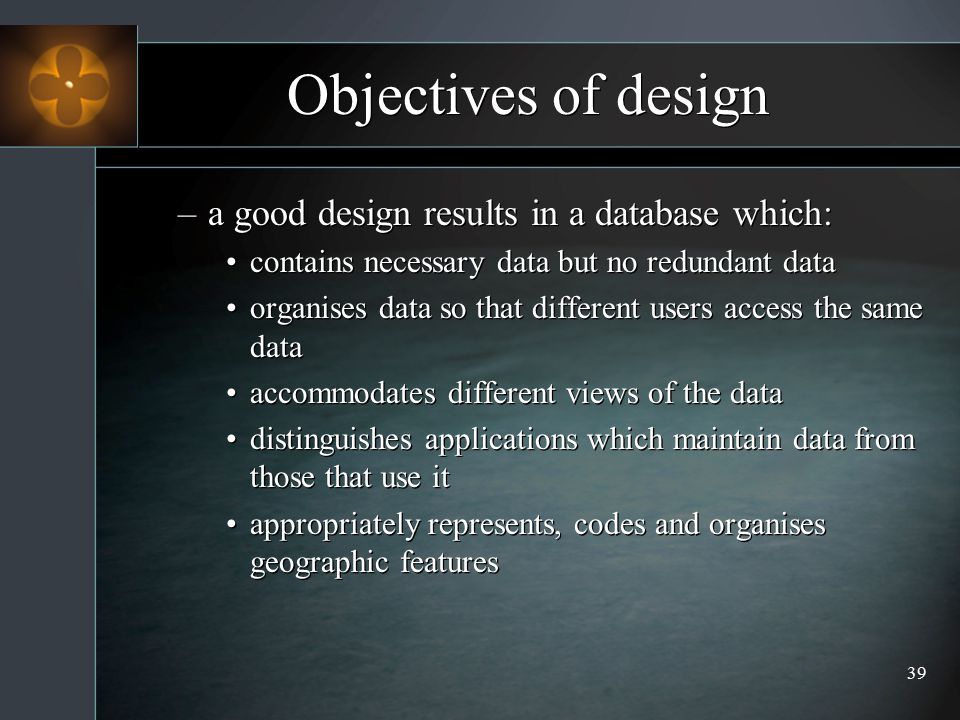 Objectives of design

– a good design results in a database which:

• contains necessary data but no redundant data

• organises data so that different users access the same data

• accommodates different views of the data

• distinguishes applications which maintain data from those that use it

• appropriately represents, codes and organises geographic features

39